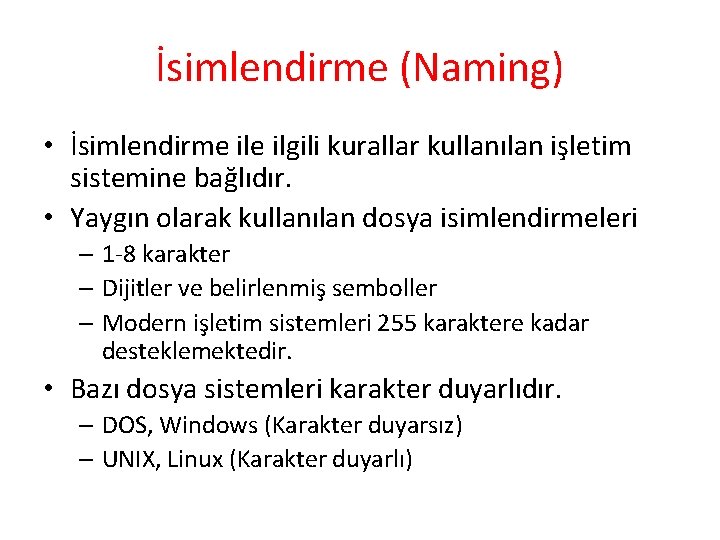 İsimlendirme (Naming)

• İsimlendirme ile ilgili kurallar kullanılan işletim sistemine bağlıdır.
• Yaygın olarak kullanılan dosya isimlendirmeleri
– 1-8 karakter
– Dijitler ve belirlenmiş semboller
– Modern işletim sistemleri 255 karaktere kadar desteklemektedir.
• Bazı dosya sistemleri karakter duyarlıdır.
– DOS, Windows (Karakter duyarsız)
– UNIX, Linux (Karakter duyarlı)